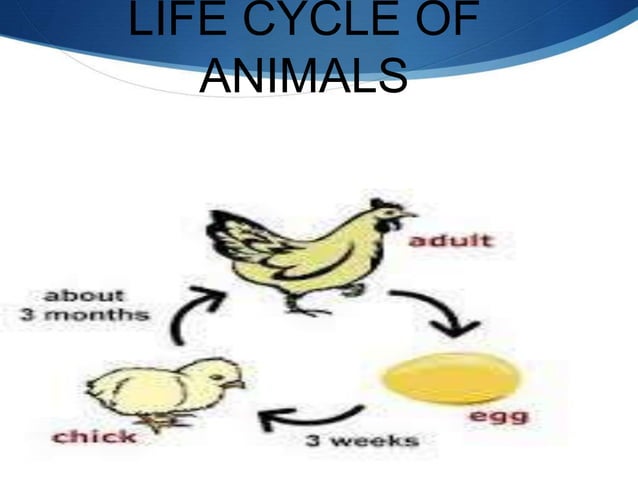 LIFE CYCLE OF ANIMALS

adult

egg

3 weeks

chick

about 3 months